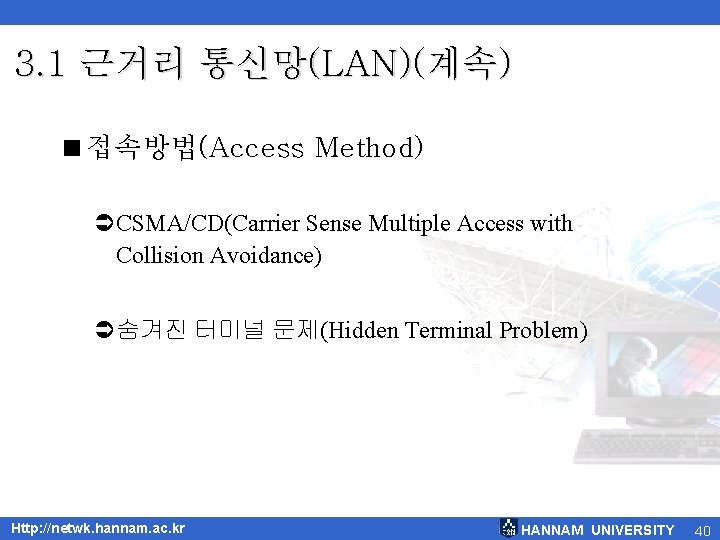 3.1 근거리 통신망(LAN)(계속)

■ 접속방법(Access Method)

➲ CSMA/CD(Carrier Sense Multiple Access with Collision Avoidance)

➲ 숨겨진 터미널 문제(Hidden Terminal Problem)

Http://netwk.hannam.ac.kr

HANNAM UNIVERSITY 40